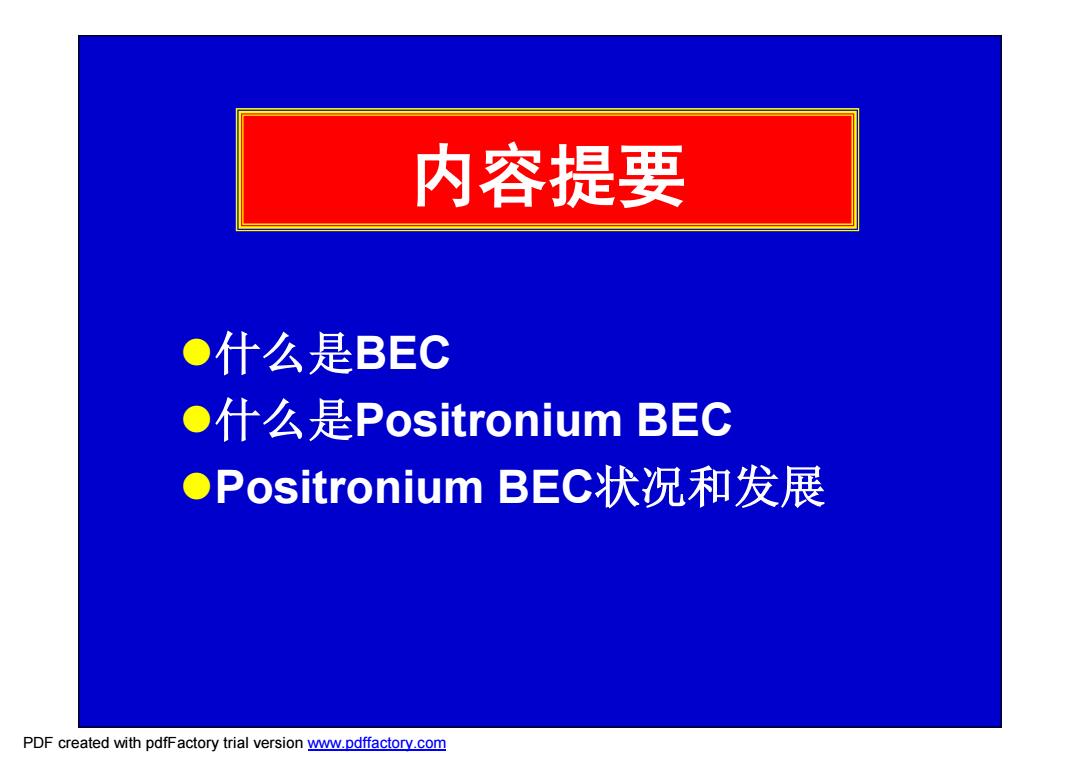 内容提要

●什么是BEC
●什么是Positronium BEC
●Positronium BEC状况和发展

PDF created with pdfFactory trial version www.pdffactory.com